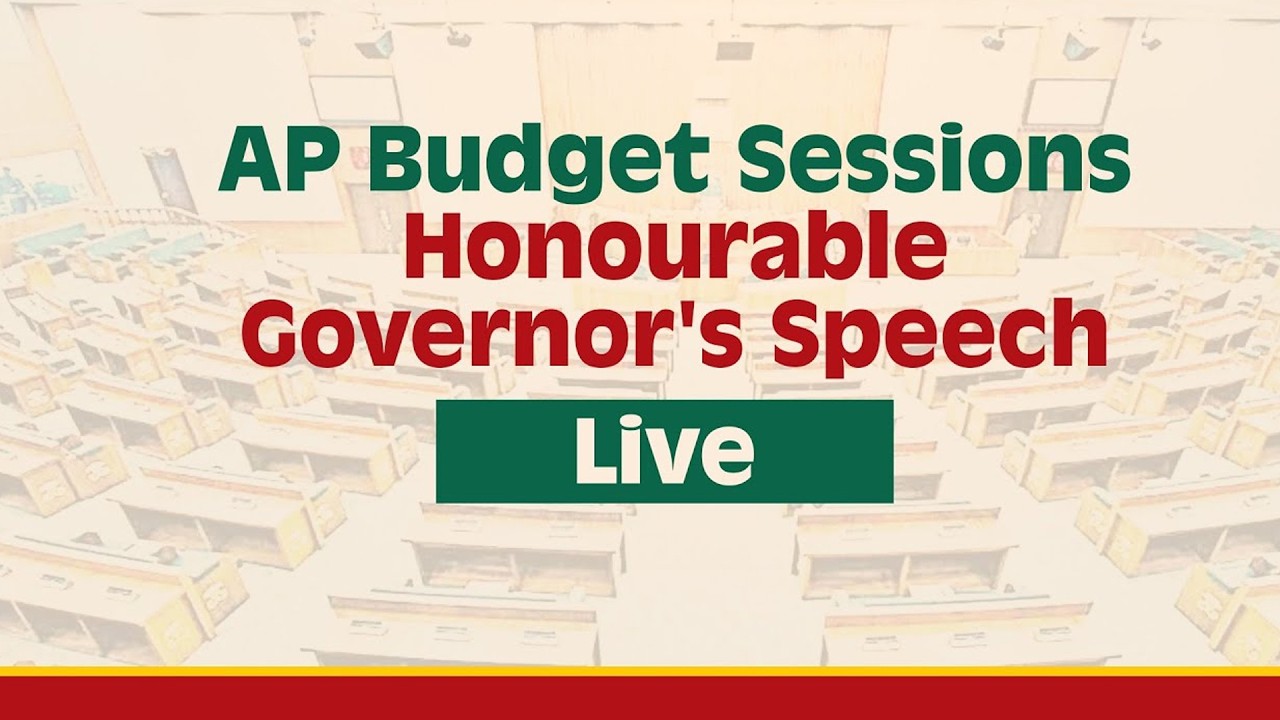 AP Budget Sessions
Honourable
Governor's Speech

Live